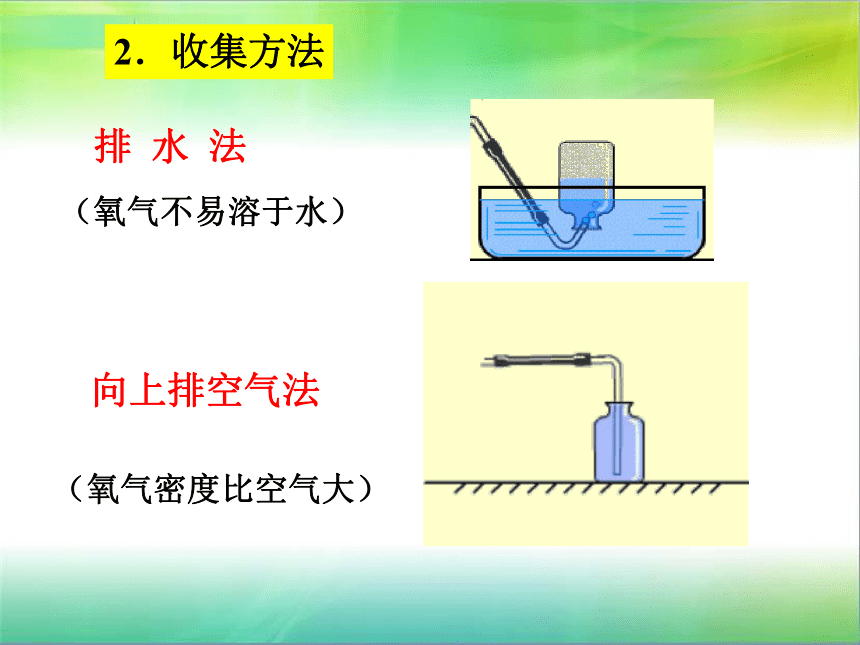 2．收集方法

排 水 法

（氧气不易溶于水）

向上排空气法

（氧气密度比空气大）